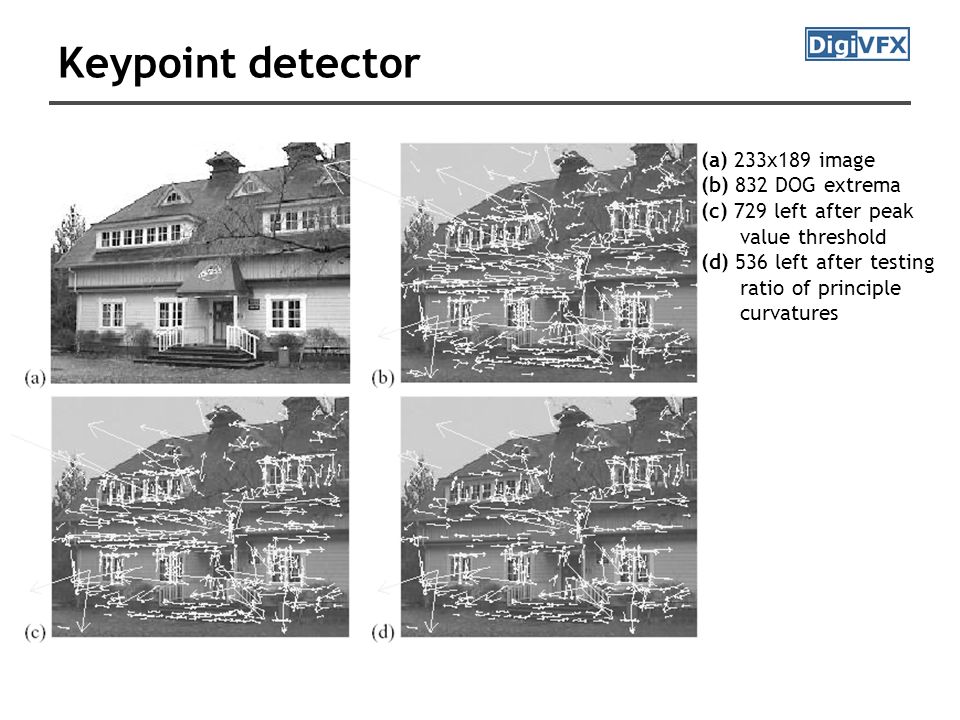 Keypoint detector

DigiVFX

(a) 233x189 image
(b) 832 DOG extrema
(c) 729 left after peak value threshold
(d) 536 left after testing ratio of principle curvatures

(a)
(b)
(c)
(d)